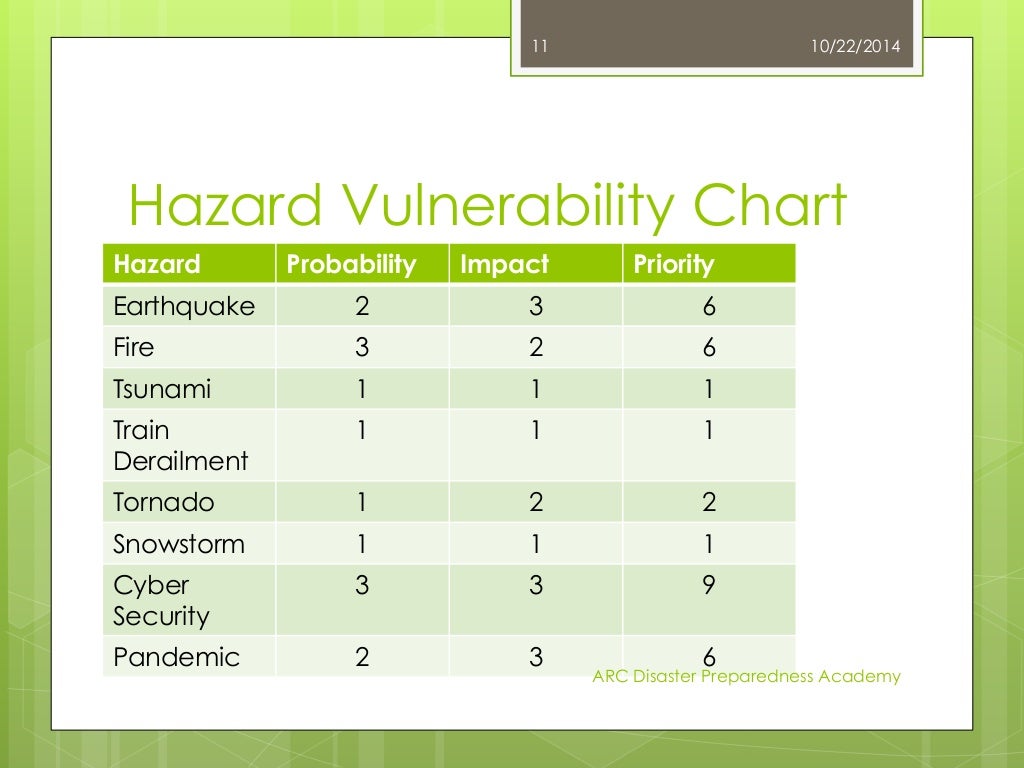 11 10/22/2014

Hazard Vulnerability Chart

| Hazard | Probability | Impact | Priority |
|---|---|---|---|
| Earthquake | 2 | 3 | 6 |
| Fire | 3 | 2 | 6 |
| Tsunami | 1 | 1 | 1 |
| Train Derailment | 1 | 1 | 1 |
| Tornado | 1 | 2 | 2 |
| Snowstorm | 1 | 1 | 1 |
| Cyber Security | 3 | 3 | 9 |
| Pandemic | 2 | 3 | 6 |

ARC Disaster Preparedness Academy